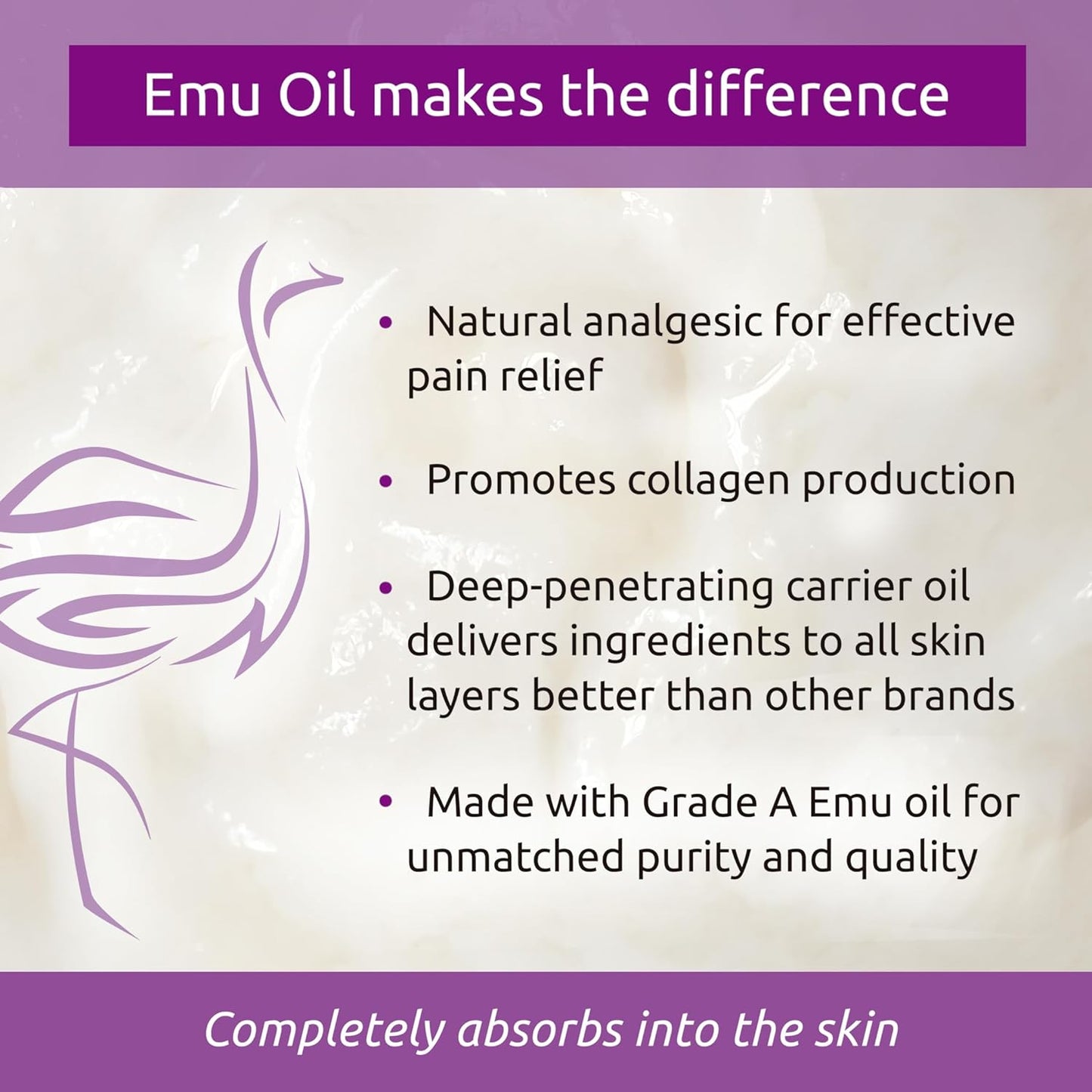 Emu Oil makes the difference

• Natural analgesic for effective pain relief

• Promotes collagen production

• Deep-penetrating carrier oil delivers ingredients to all skin layers better than other brands

• Made with Grade A Emu oil for unmatched purity and quality

Completely absorbs into the skin